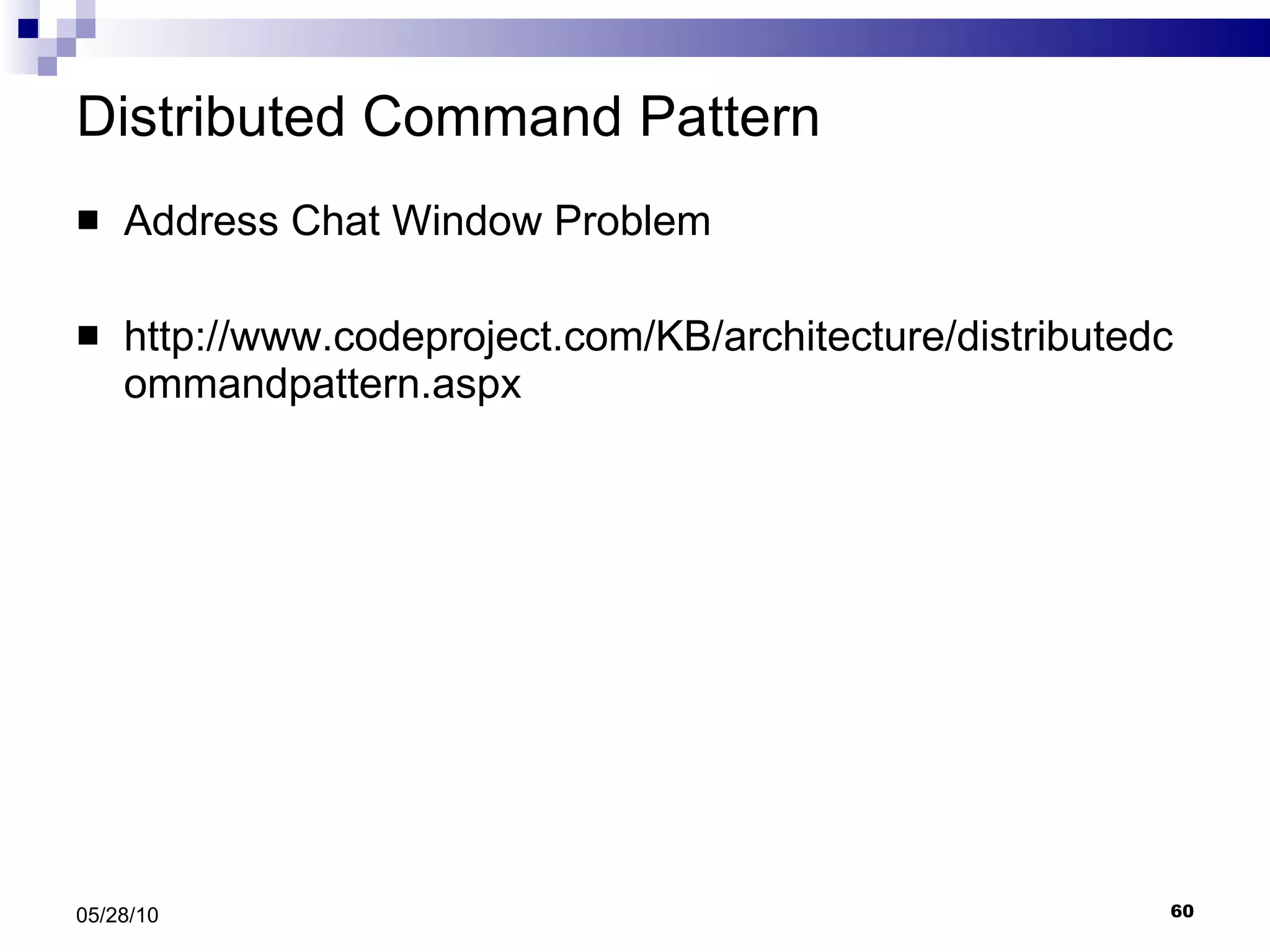 Distributed Command Pattern

■ Address Chat Window Problem

■ http://www.codeproject.com/KB/architecture/distributedcommandpattern.aspx

05/28/10

60